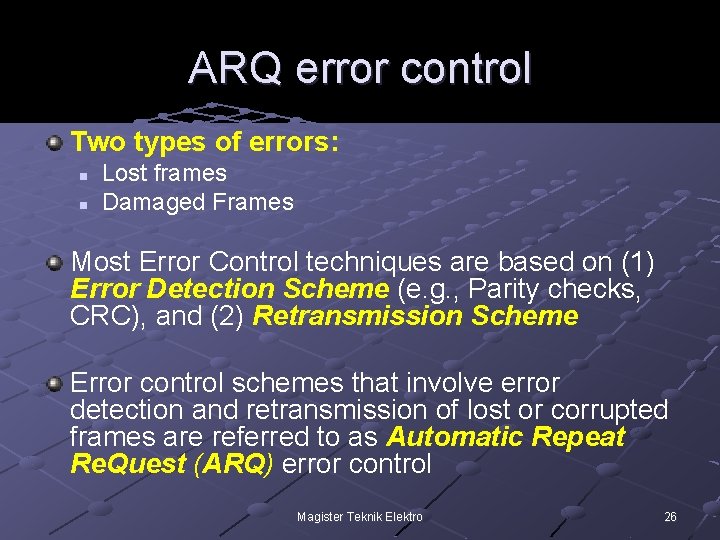 ARQ error control

Two types of errors:

Lost frames

Damaged Frames

Most Error Control techniques are based on (1) Error Detection Scheme (e.g., Parity checks, CRC), and (2) Retransmission Scheme

Error control schemes that involve error detection and retransmission of lost or corrupted frames are referred to as Automatic Repeat ReQuest (ARQ) error control

Magister Teknik Elektro

26